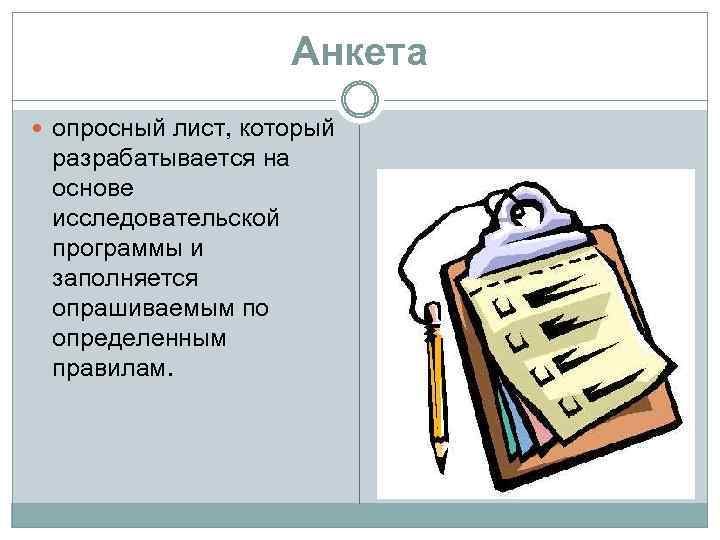 Анкета

опросный лист, который разрабатывается на основе исследовательской программы и заполняется опрашиваемым по определенным правилам.